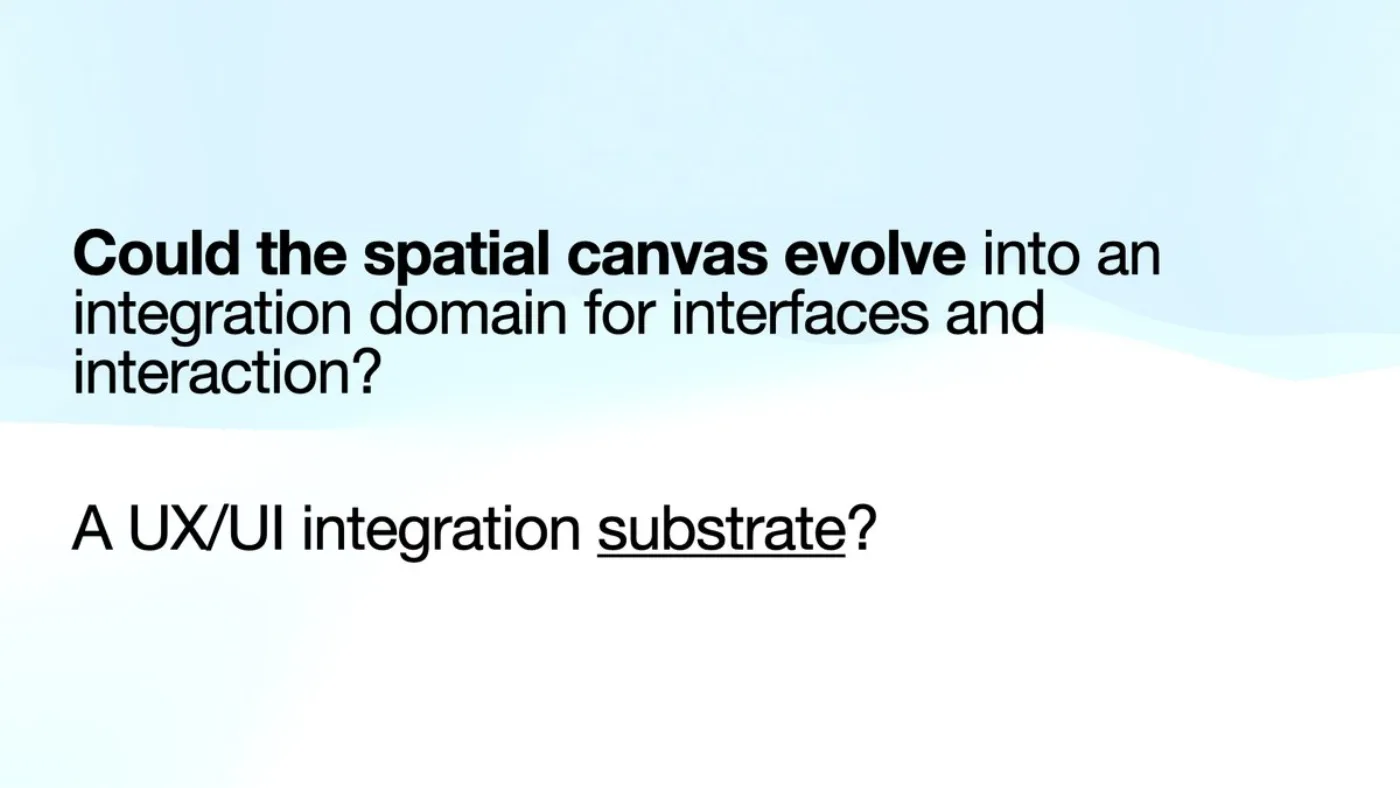 Could the spatial canvas evolve into an integration domain for interfaces and interaction?

A UX/UI integration substrate?